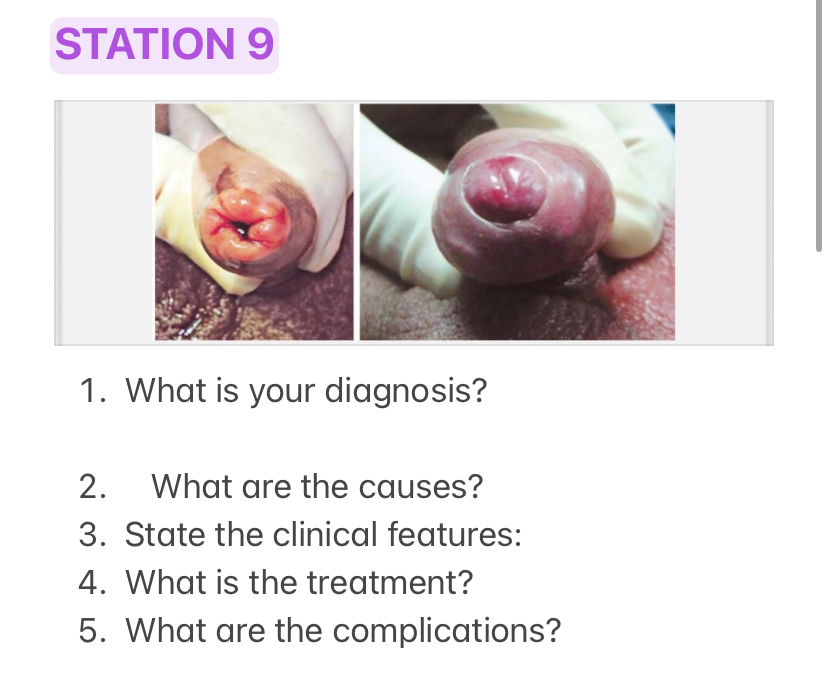 STATION 9

1. What is your diagnosis?

2. What are the causes?
3. State the clinical features:
4. What is the treatment?
5. What are the complications?